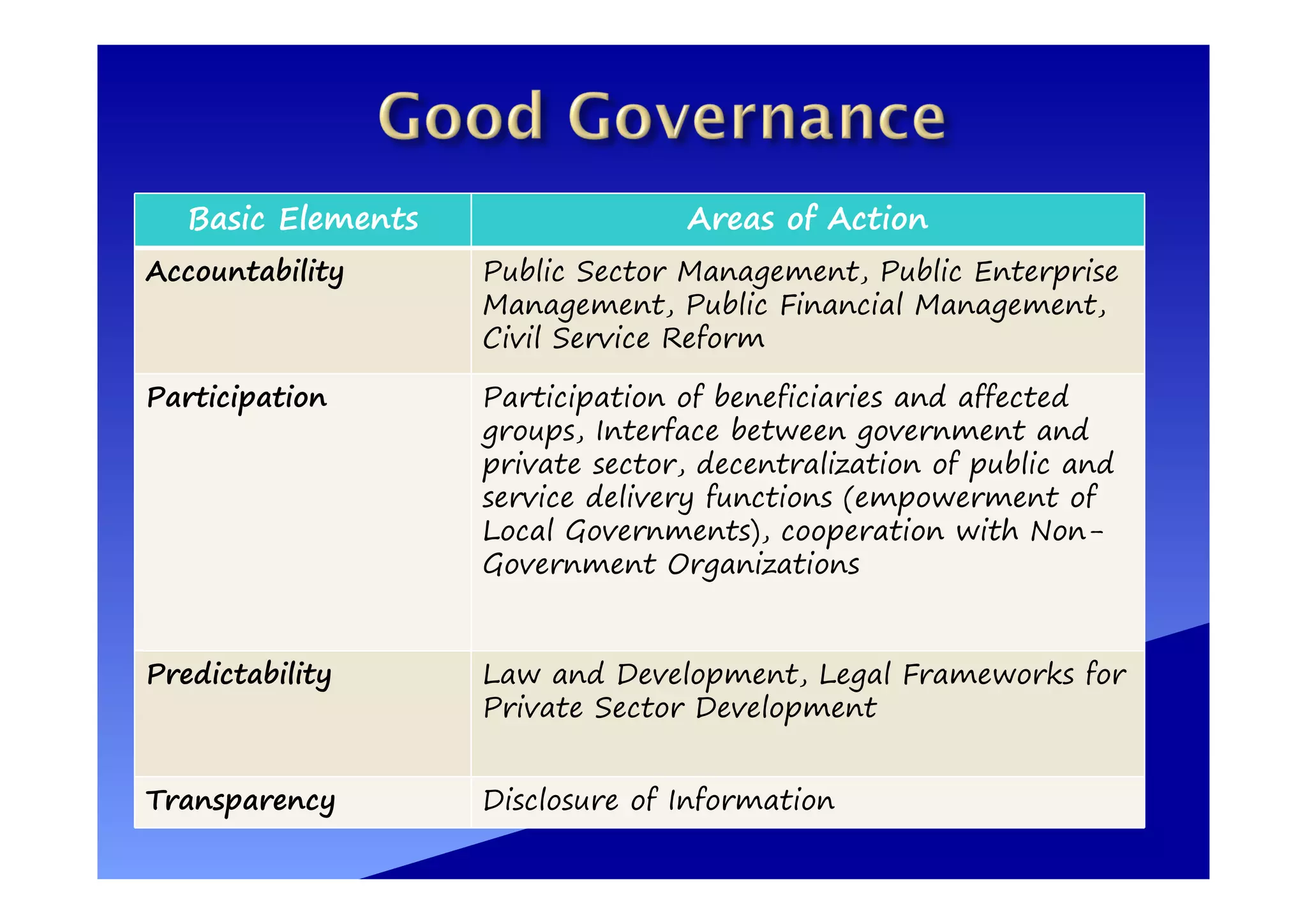 Good Governance

| Basic Elements | Areas of Action |
|---|---|
| Accountability | Public Sector Management, Public Enterprise Management, Public Financial Management, Civil Service Reform |
| Participation | Participation of beneficiaries and affected groups, Interface between government and private sector, decentralization of public and service delivery functions (empowerment of Local Governments), cooperation with Non-Government Organizations |
| Predictability | Law and Development, Legal Frameworks for Private Sector Development |
| Transparency | Disclosure of Information |